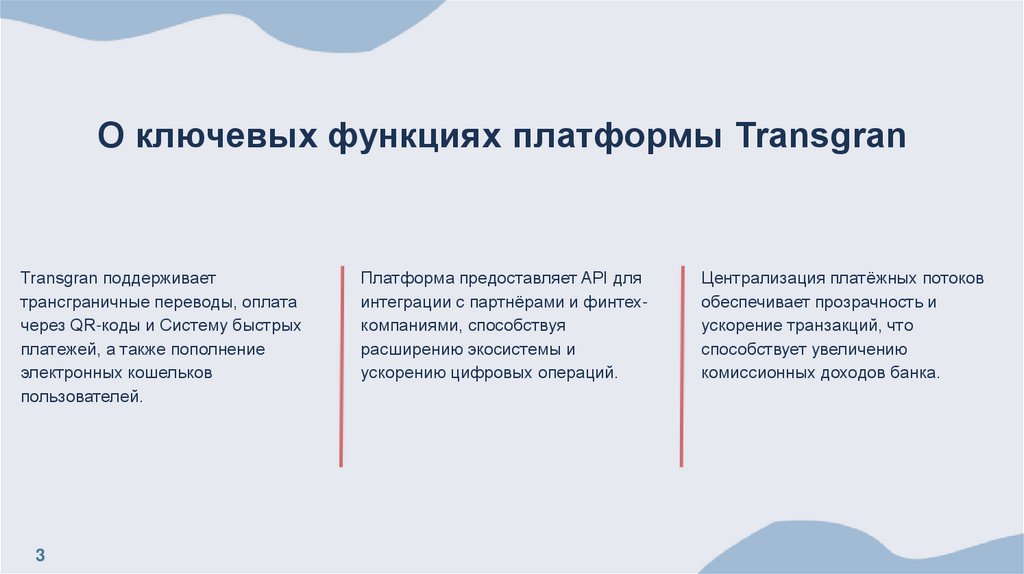 О ключевых функциях платформы Transgran

Transgran поддерживает трансграничные переводы, оплата через QR-коды и Систему быстрых платежей, а также пополнение электронных кошельков пользователей.

Платформа предоставляет API для интеграции с партнёрами и финтех-компаниями, способствуя расширению экосистемы и ускорению цифровых операций.

Централизация платёжных потоков обеспечивает прозрачность и ускорение транзакций, что способствует увеличению комиссионных доходов банка.

3